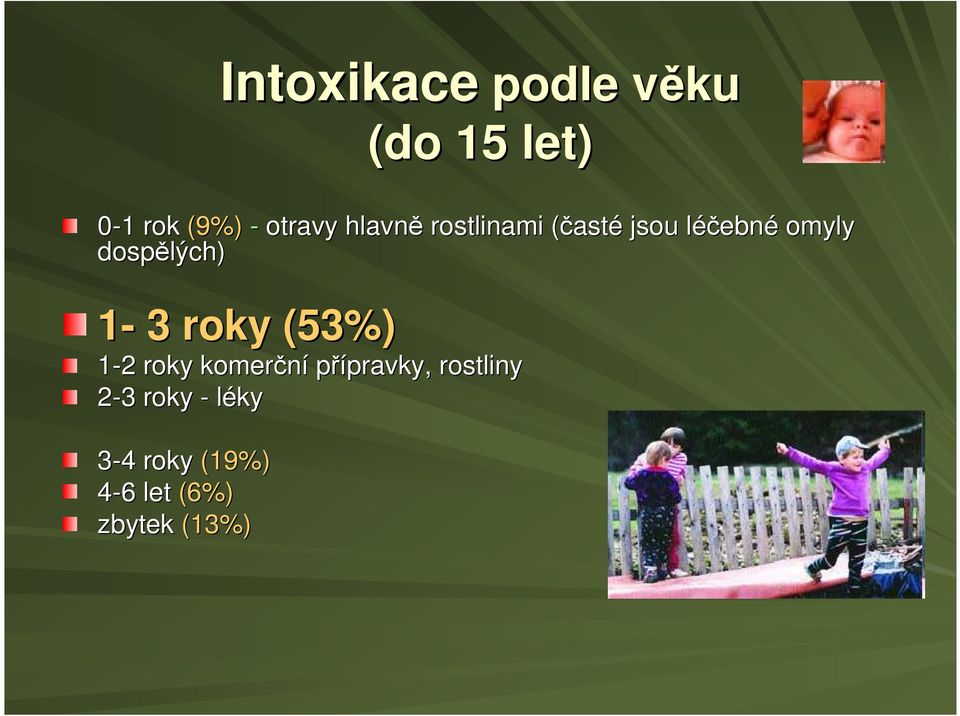 Intoxikace podle věku (do 15 let)

0-1 rok (9%) - otravy hlavně rostlinami (časté jsou léčebné omyly dospělých)

1- 3 roky (53%)

1-2 roky komerční přípravky, rostliny

2-3 roky - léky

3-4 roky (19%)

4-6 let (6%)

zbytek (13%)